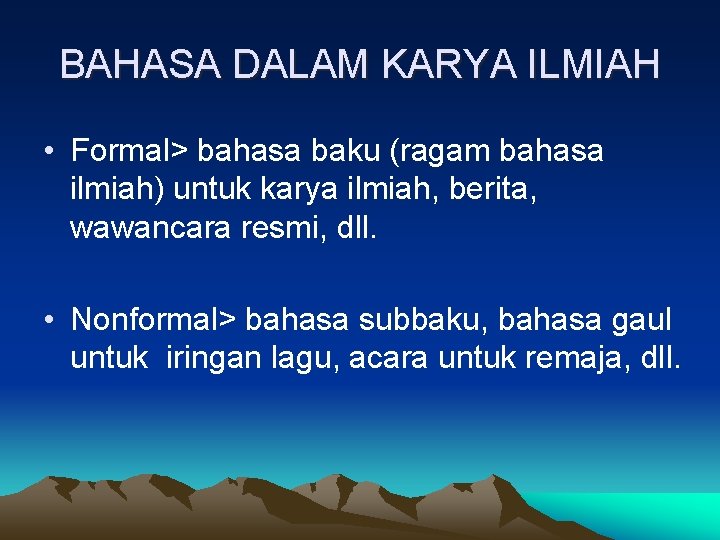 BAHASA DALAM KARYA ILMIAH

• Formal> bahasa baku (ragam bahasa ilmiah) untuk karya ilmiah, berita, wawancara resmi, dll.

• Nonformal> bahasa subbaku, bahasa gaul untuk iringan lagu, acara untuk remaja, dll.